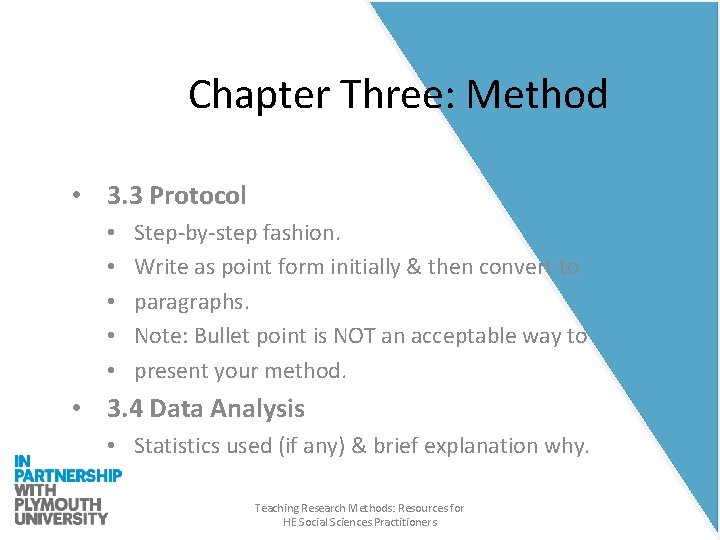 Chapter Three: Method

• 3.3 Protocol
  • Step-by-step fashion.
  • Write as point form initially & then convert to
  • paragraphs.
  • Note: Bullet point is NOT an acceptable way to
  • present your method.
• 3.4 Data Analysis
  • Statistics used (if any) & brief explanation why.

IN PARTNERSHIP WITH PLYMOUTH UNIVERSITY

Teaching Research Methods: Resources for HE Social Sciences Practitioners